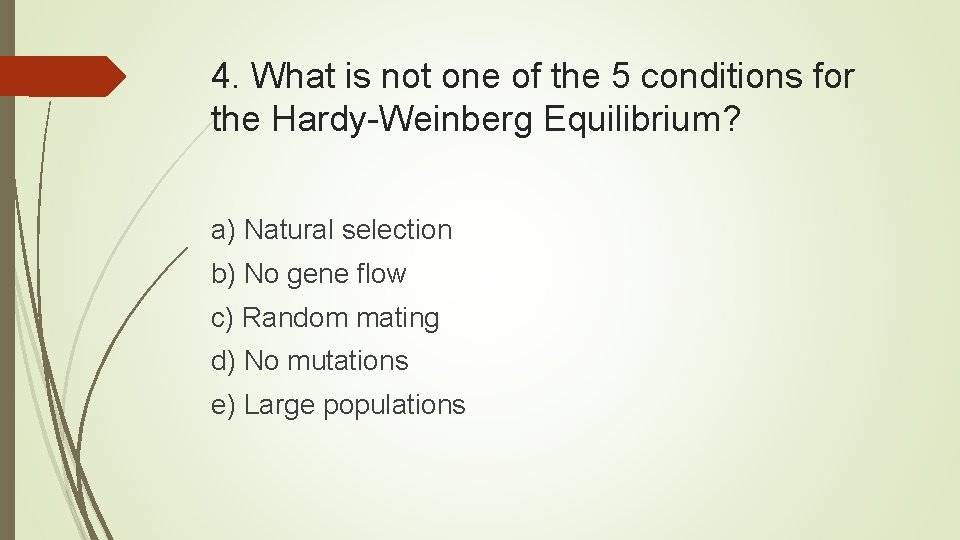 4. What is not one of the 5 conditions for the Hardy-Weinberg Equilibrium?

a) Natural selection

b) No gene flow

c) Random mating

d) No mutations

e) Large populations